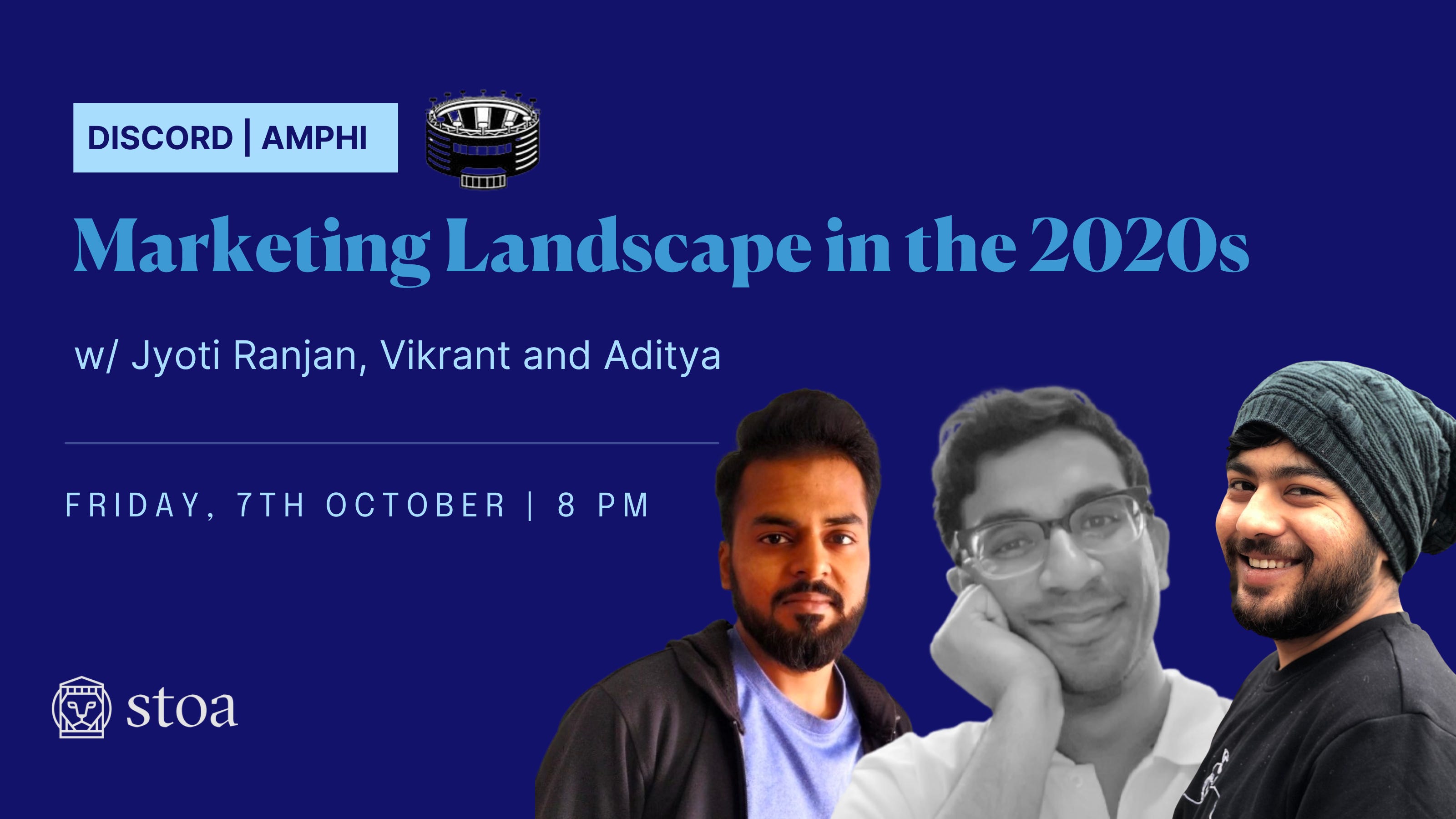 DISCORD | AMPHI

Marketing Landscape in the 2020s

w/ Jyoti Ranjan, Vikrant and Aditya

FRIDAY, 7TH OCTOBER | 8 PM

stoa